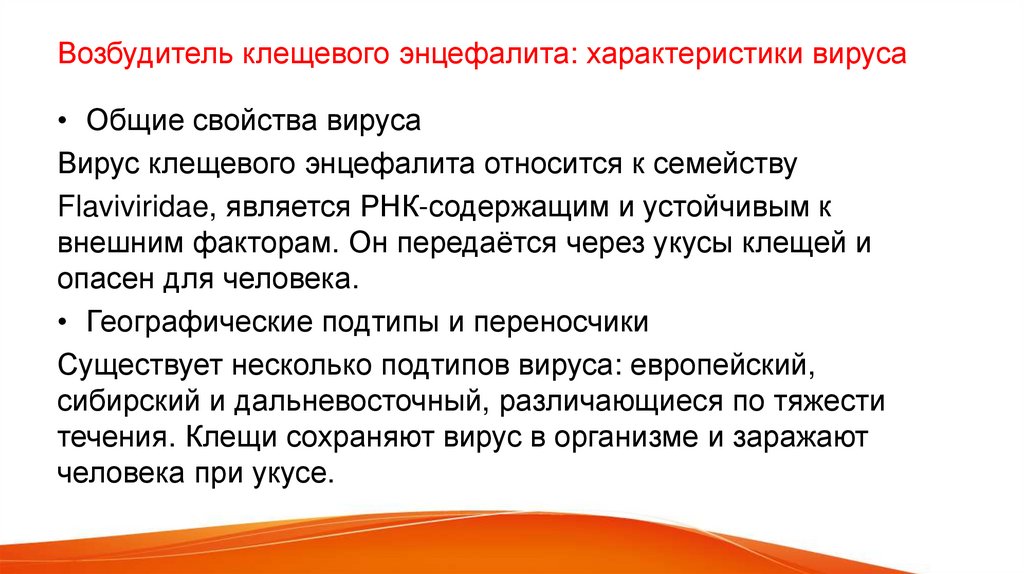 Возбудитель клещевого энцефалита: характеристики вируса

• Общие свойства вируса

Вирус клещевого энцефалита относится к семейству

Flaviviridae, является РНК-содержащим и устойчивым к внешним факторам. Он передаётся через укусы клещей и опасен для человека.

• Географические подтипы и переносчики

Существует несколько подтипов вируса: европейский, сибирский и дальневосточный, различающиеся по тяжести течения. Клещи сохраняют вирус в организме и заражают человека при укусе.